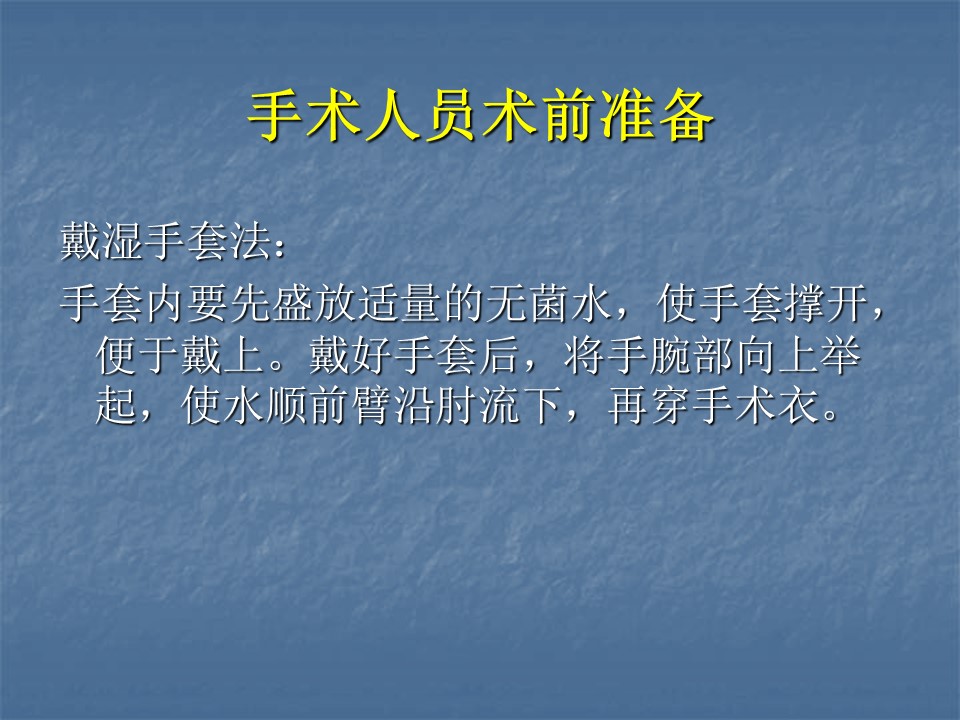 手术人员术前准备

戴湿手套法：

手套内要先盛放适量的无菌水，使手套撑开，便于戴上。戴好手套后，将手腕部向上举起，使水顺前臂沿肘流下，再穿手术衣。